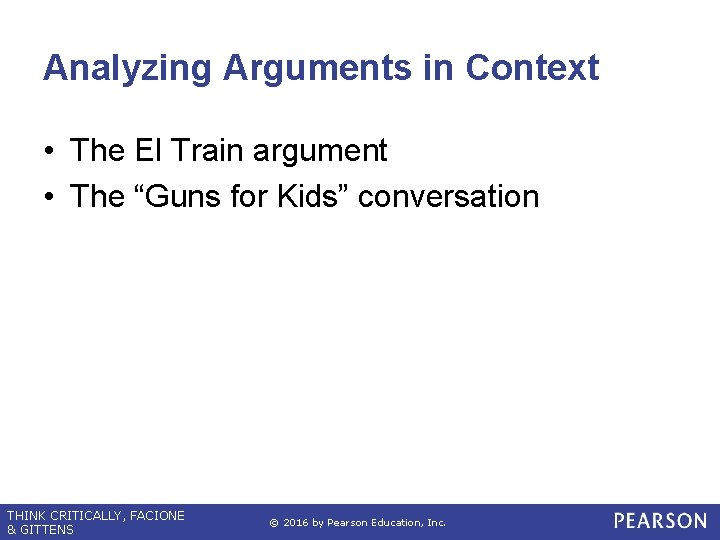 Analyzing Arguments in Context

• The El Train argument
• The “Guns for Kids” conversation

THINK CRITICALLY, FACIONE & GITTENS

© 2016 by Pearson Education, Inc.

PEARSON